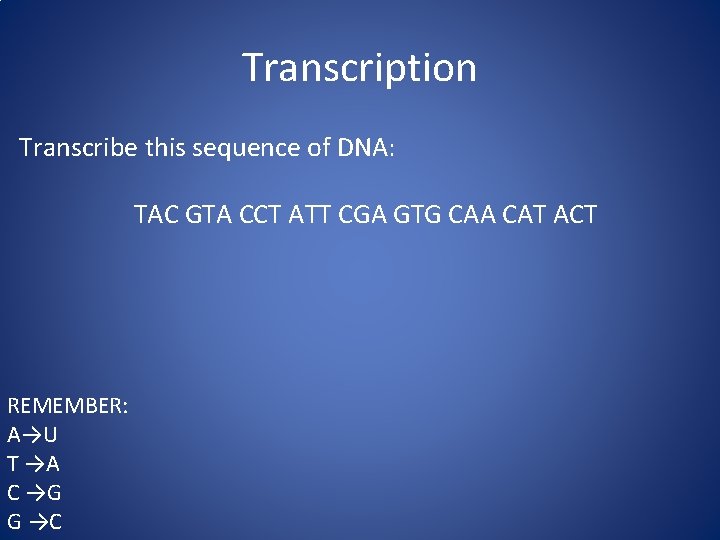 Transcription

Transcribe this sequence of DNA:

TAC GTA CCT ATT CGA GTG CAA CAT ACT

REMEMBER:
A→U
T →A
C →G
G →C